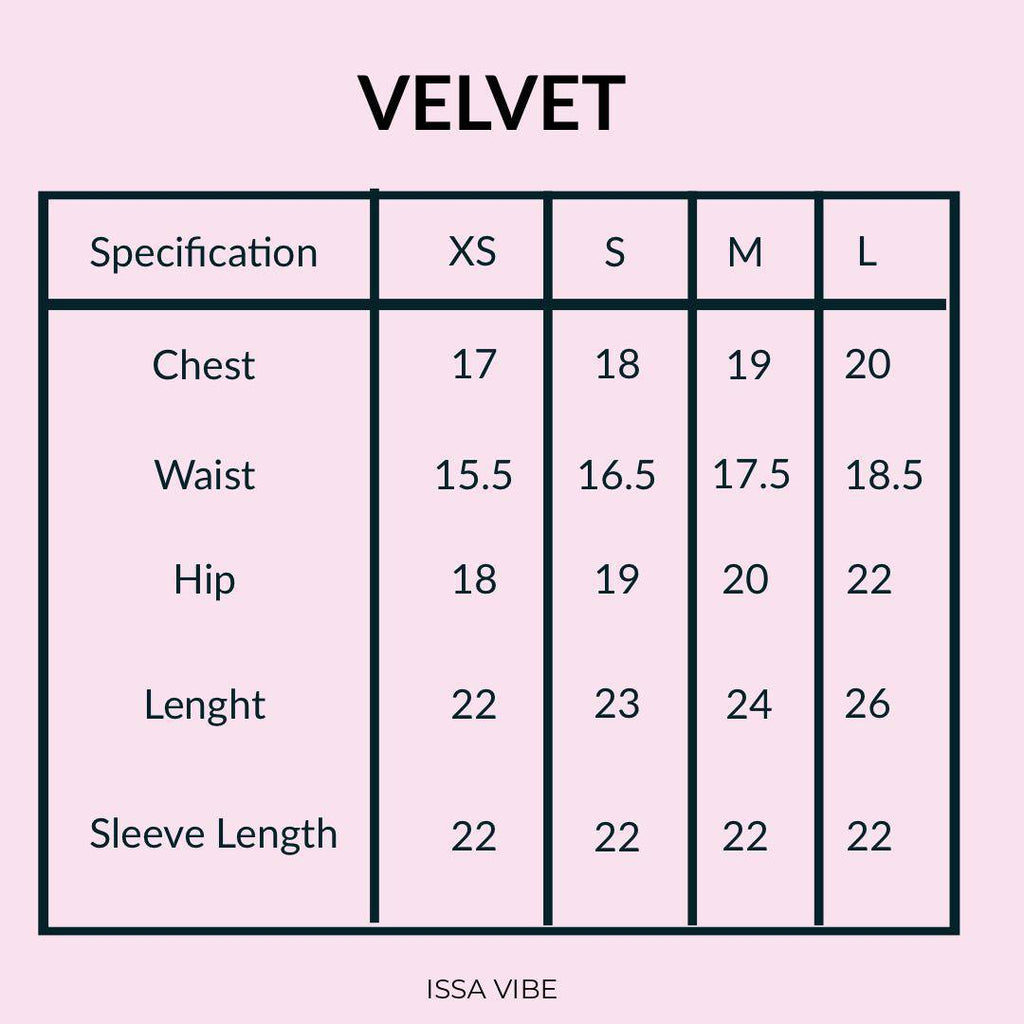 VELVET

| Specification | XS | S | M | L |
|---|---|---|---|---|
| Chest | 17 | 18 | 19 | 20 |
| Waist | 15.5 | 16.5 | 17.5 | 18.5 |
| Hip | 18 | 19 | 20 | 22 |
| Lenght | 22 | 23 | 24 | 26 |
| Sleeve Length | 22 | 22 | 22 | 22 |

ISSA VIBE